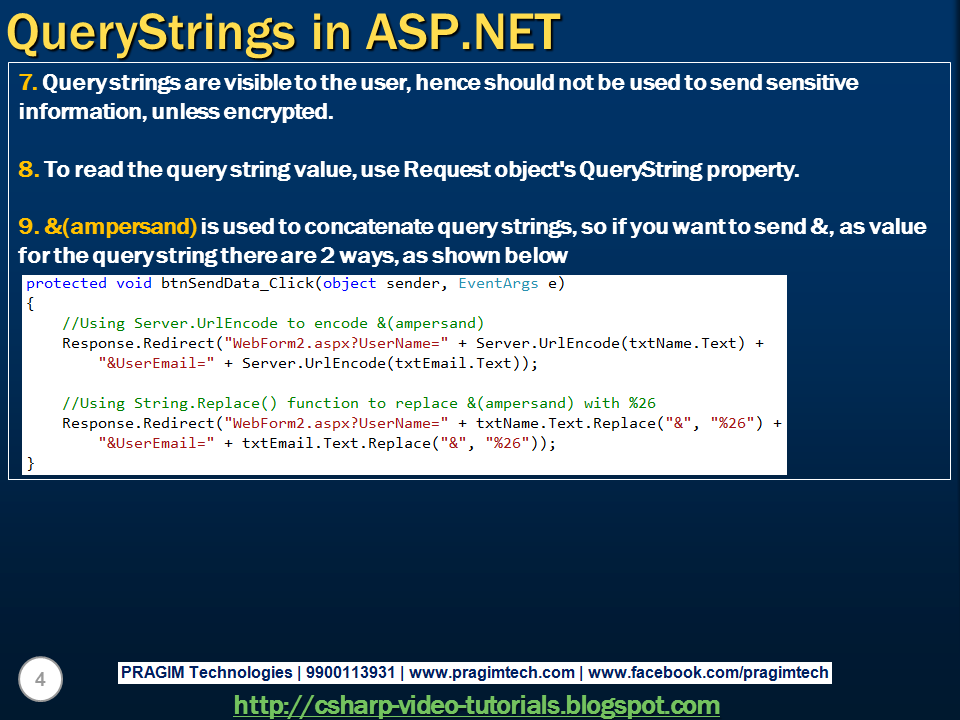 QueryStrings in ASP.NET

7. Query strings are visible to the user, hence should not be used to send sensitive information, unless encrypted.

8. To read the query string value, use Request object's QueryString property.

9. &(ampersand) is used to concatenate query strings, so if you want to send &, as value for the query string there are 2 ways, as shown below

protected void btnSendData_Click(object sender, EventArgs e)
{
    //Using Server.UrlEncode to encode &(ampersand)
    Response.Redirect("WebForm2.aspx?UserName=" + Server.UrlEncode(txtName.Text) +
        "&UserEmail=" + Server.UrlEncode(txtEmail.Text));

    //Using String.Replace() function to replace &(ampersand) with %26
    Response.Redirect("WebForm2.aspx?UserName=" + txtName.Text.Replace("&", "%26") +
        "&UserEmail=" + txtEmail.Text.Replace("&", "%26"));
}

4

PRAGIM Technologies | 9900113931 | www.pragimtech.com | www.facebook.com/pragimtech

http://csharp-video-tutorials.blogspot.com